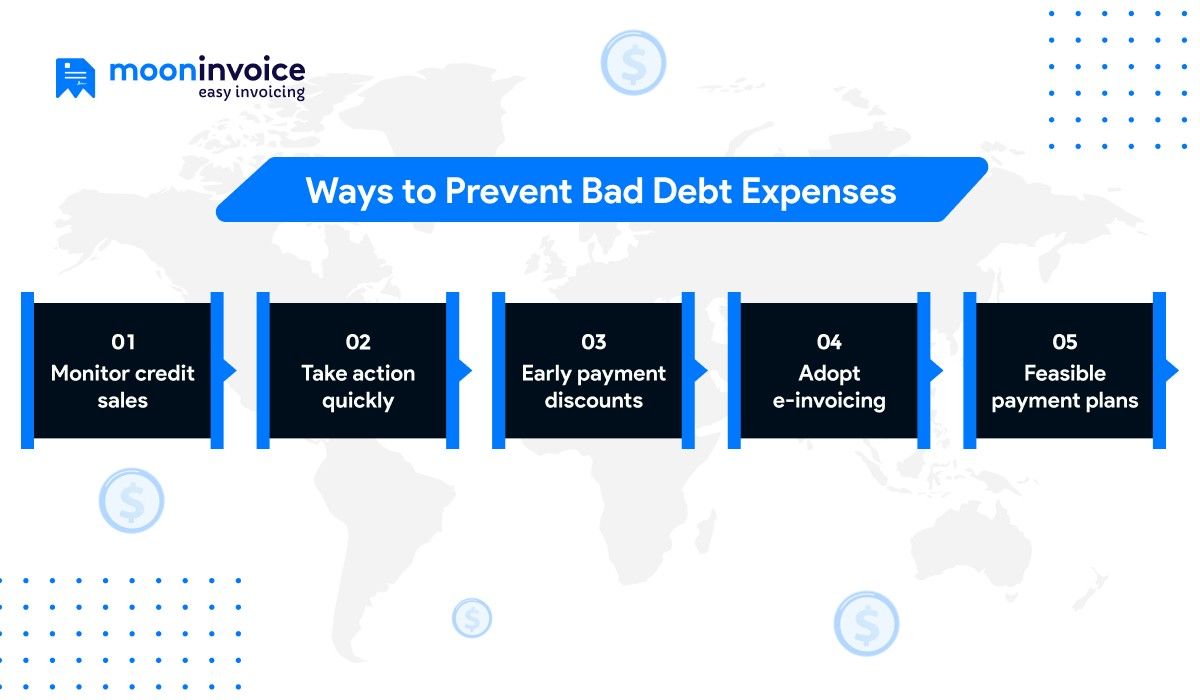 mooninvoice
easy invoicing

Ways to Prevent Bad Debt Expenses

01
Monitor credit sales

02
Take action quickly

03
Early payment discounts

04
Adopt e-invoicing

05
Feasible payment plans